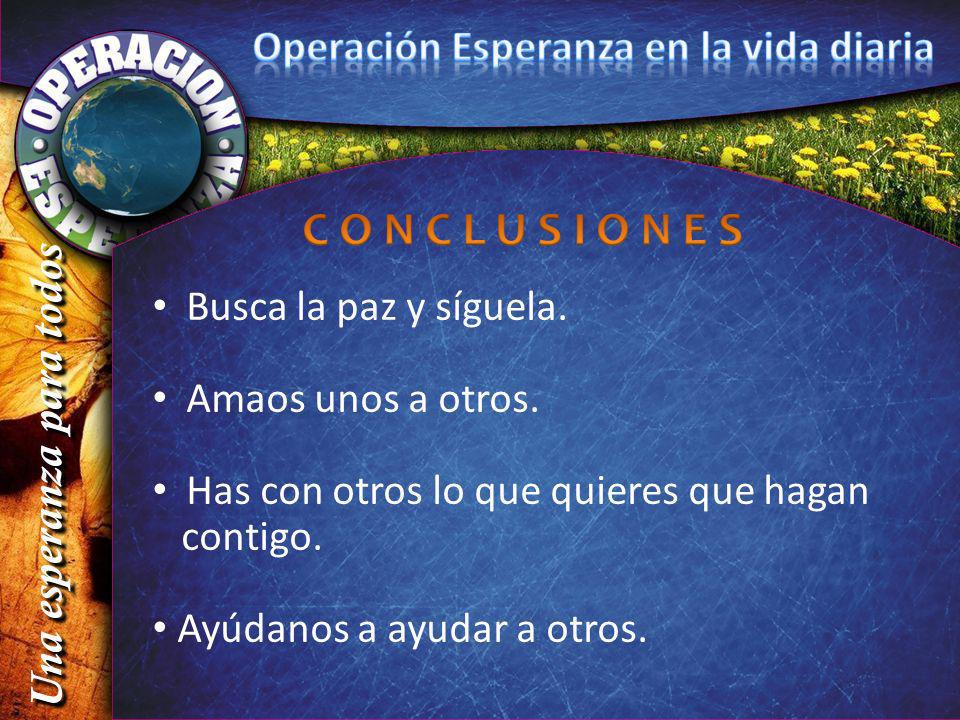 OPERACION ESPERANZA

Operación Esperanza en la vida diaria

Una esperanza para todos

CONCLUSIONES

• Busca la paz y síguela.

• Amaos unos a otros.

• Has con otros lo que quieres que hagan contigo.

• Ayúdanos a ayudar a otros.